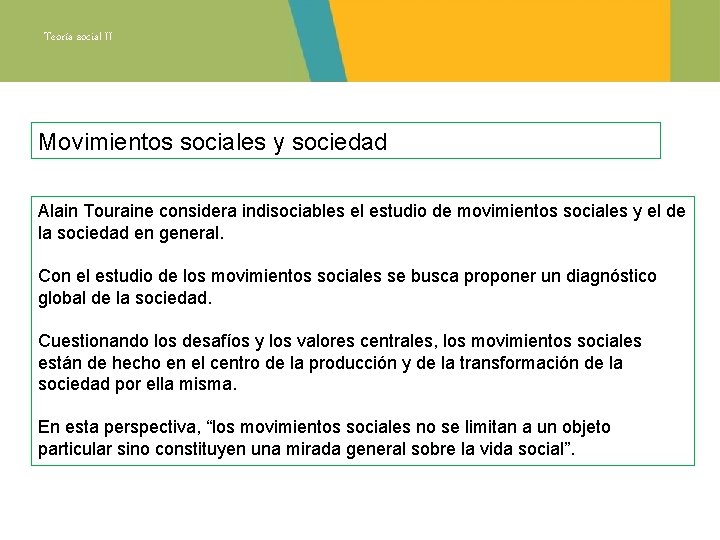 Teoría social II

Movimientos sociales y sociedad

Alain Touraine considera indisociables el estudio de movimientos sociales y el de la sociedad en general.

Con el estudio de los movimientos sociales se busca proponer un diagnóstico global de la sociedad.

Cuestionando los desafíos y los valores centrales, los movimientos sociales están de hecho en el centro de la producción y de la transformación de la sociedad por ella misma.

En esta perspectiva, “los movimientos sociales no se limitan a un objeto particular sino constituyen una mirada general sobre la vida social”.